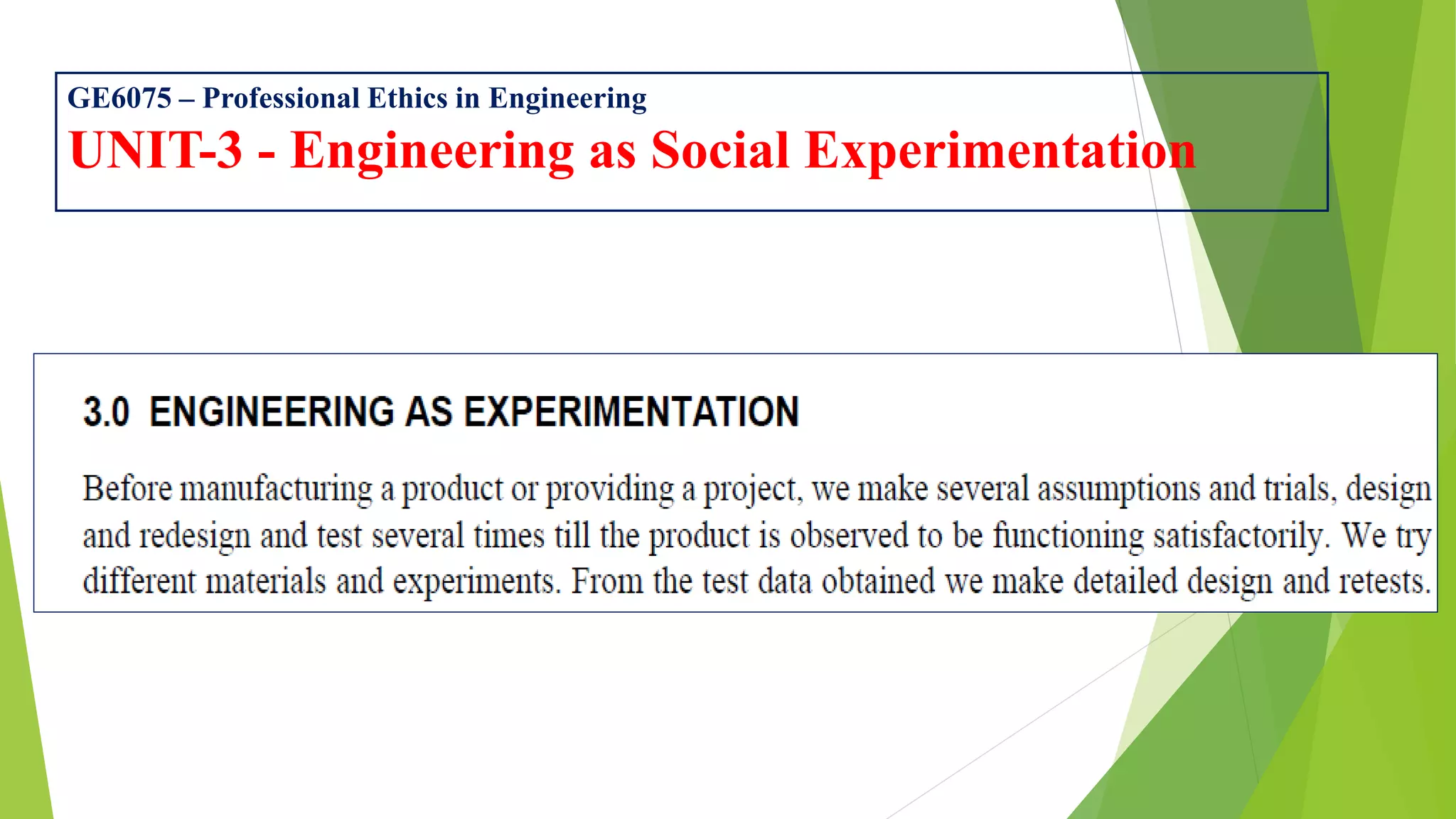 GE6075 – Professional Ethics in Engineering

UNIT-3 - Engineering as Social Experimentation

3.0 ENGINEERING AS EXPERIMENTATION

Before manufacturing a product or providing a project, we make several assumptions and trials, design and redesign and test several times till the product is observed to be functioning satisfactorily. We try different materials and experiments. From the test data obtained we make detailed design and retests.